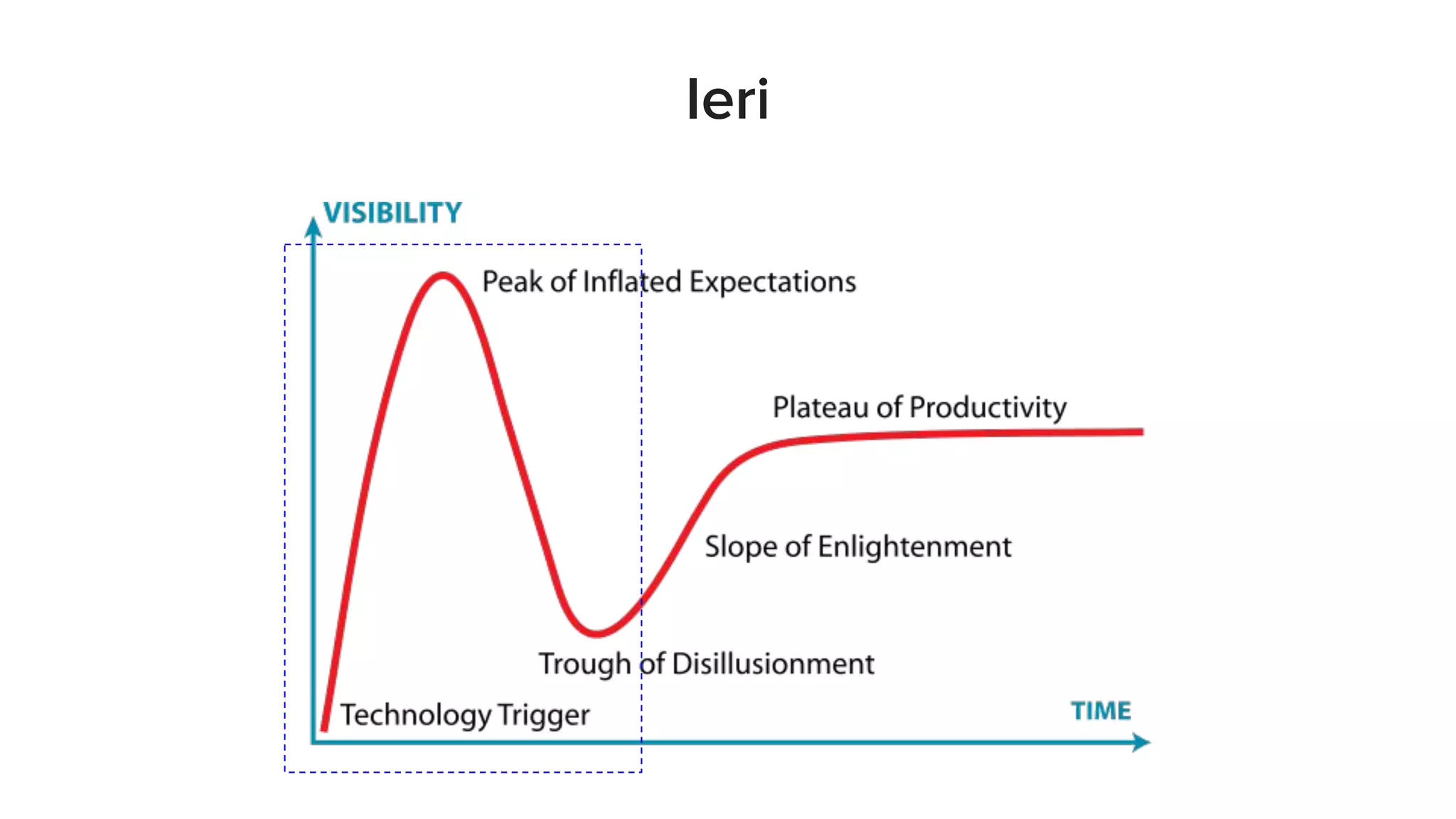 Ieri

VISIBILITY

Peak of Inflated Expectations

Plateau of Productivity

Slope of Enlightenment

Trough of Disillusionment

Technology Trigger

TIME